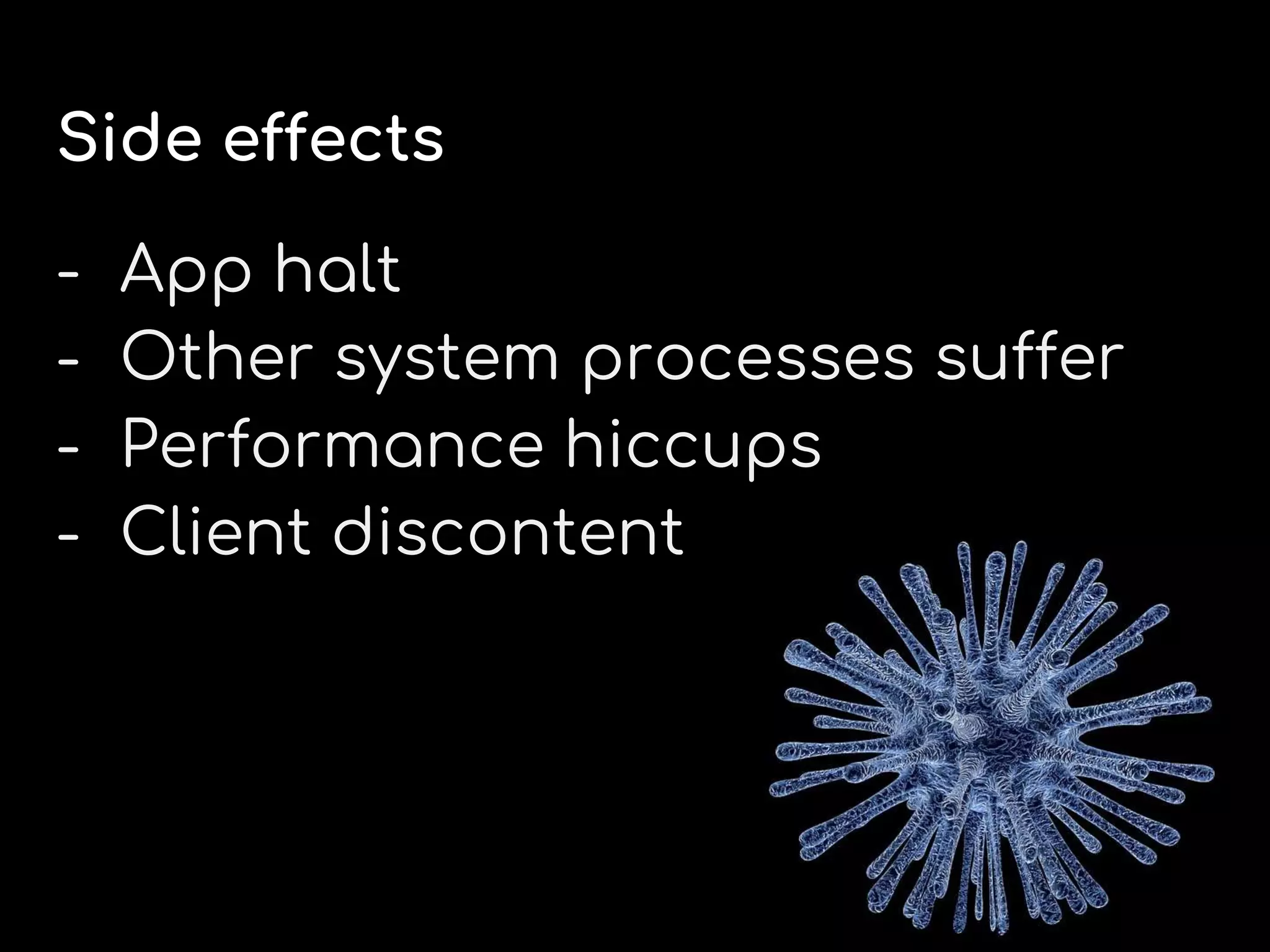 Side effects

- App halt
- Other system processes suffer
- Performance hiccups
- Client discontent